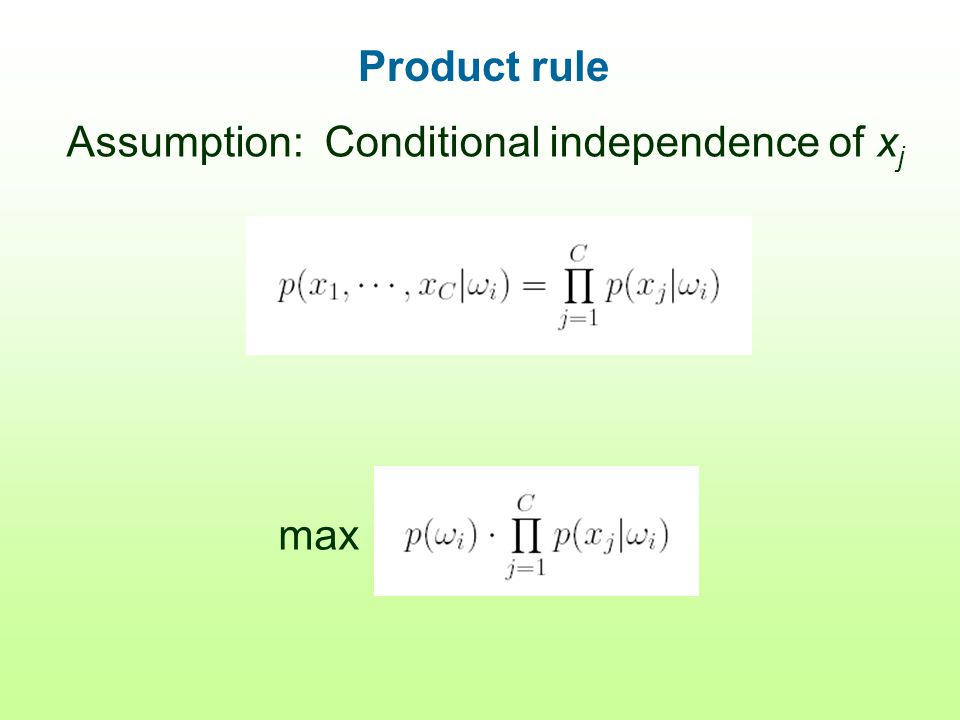 Product rule

Assumption: Conditional independence of $x_j$

$p(x_1, \cdots, x_C|\omega_i) = \prod_{j=1}^{C} p(x_j|\omega_i)$

max $p(\omega_i) \cdot \prod_{j=1}^{C} p(x_j|\omega_i)$